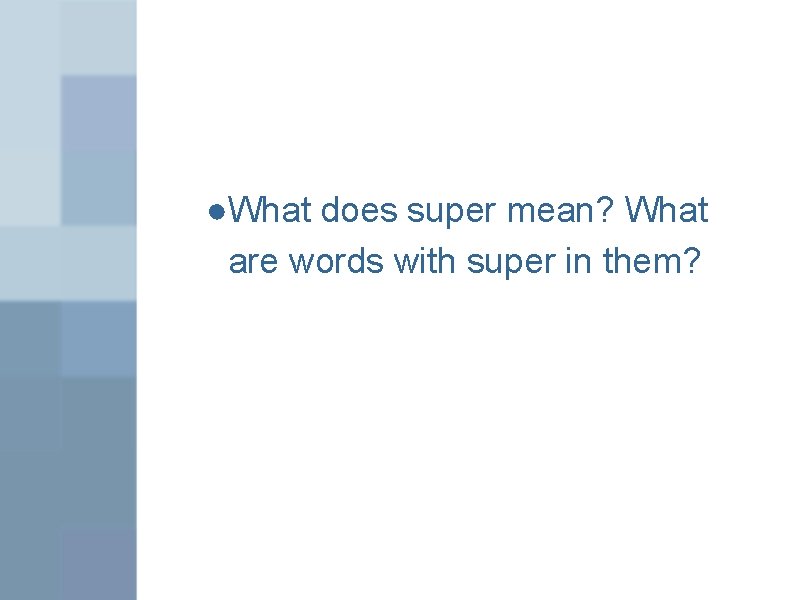 ●What does super mean? What are words with super in them?